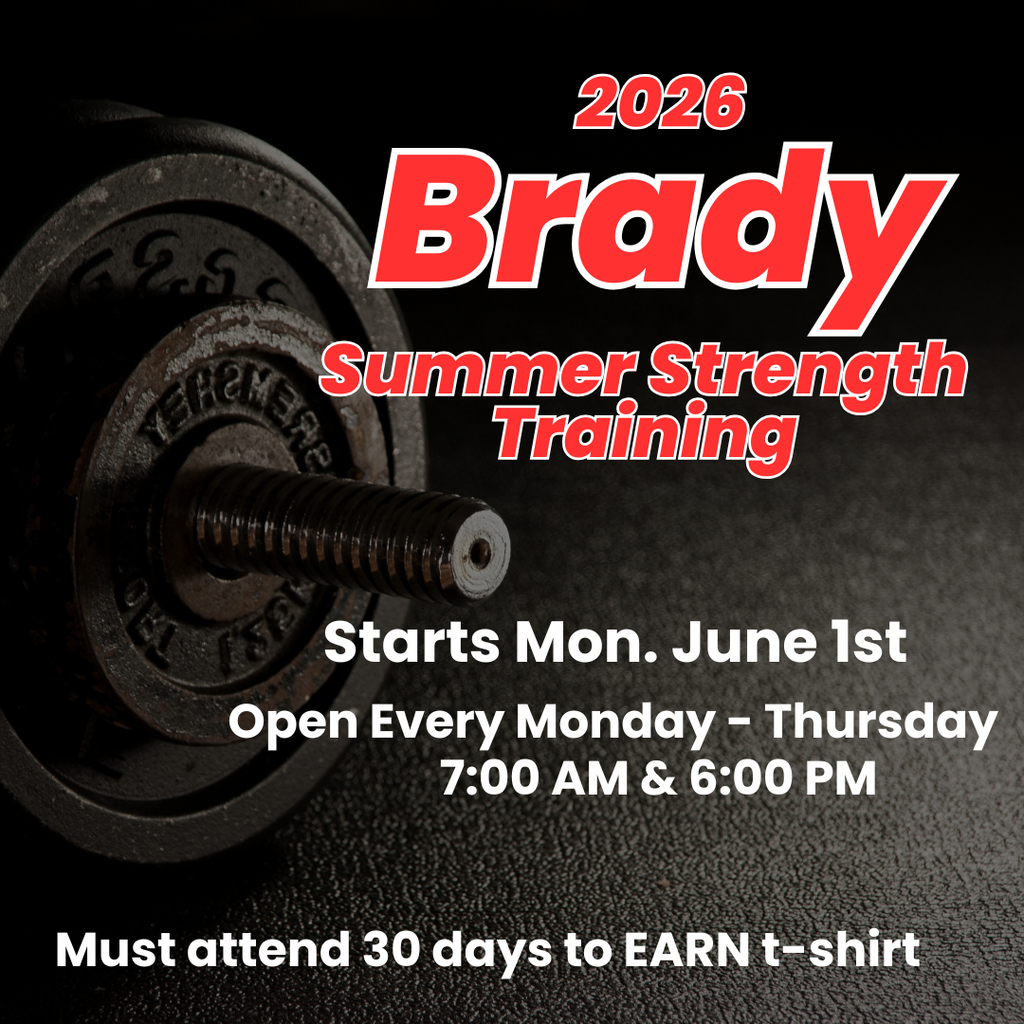 2026
Brady
Summer Strength Training

Starts Mon. June 1st
Open Every Monday - Thursday
7:00 AM & 6:00 PM

Must attend 30 days to EARN t-shirt